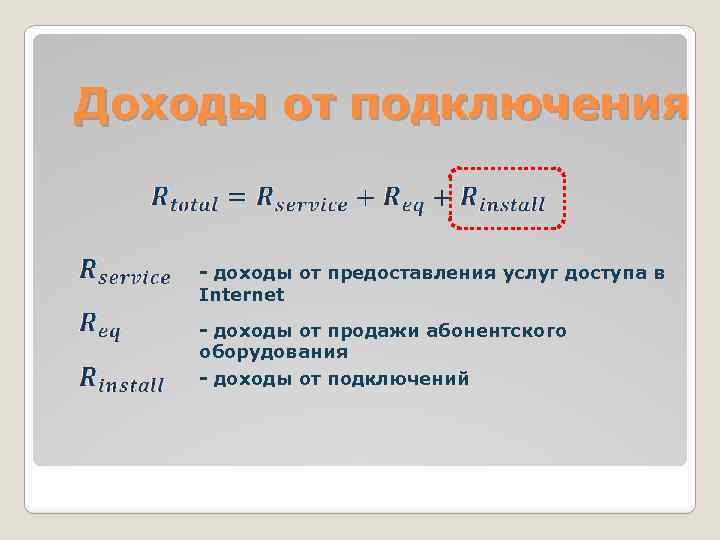 Доходы от подключения

$R_{total} = R_{service} + R_{eq} + R_{install}$

$R_{service}$ - доходы от предоставления услуг доступа в Internet

$R_{eq}$ - доходы от продажи абонентского оборудования

$R_{install}$ - доходы от подключений